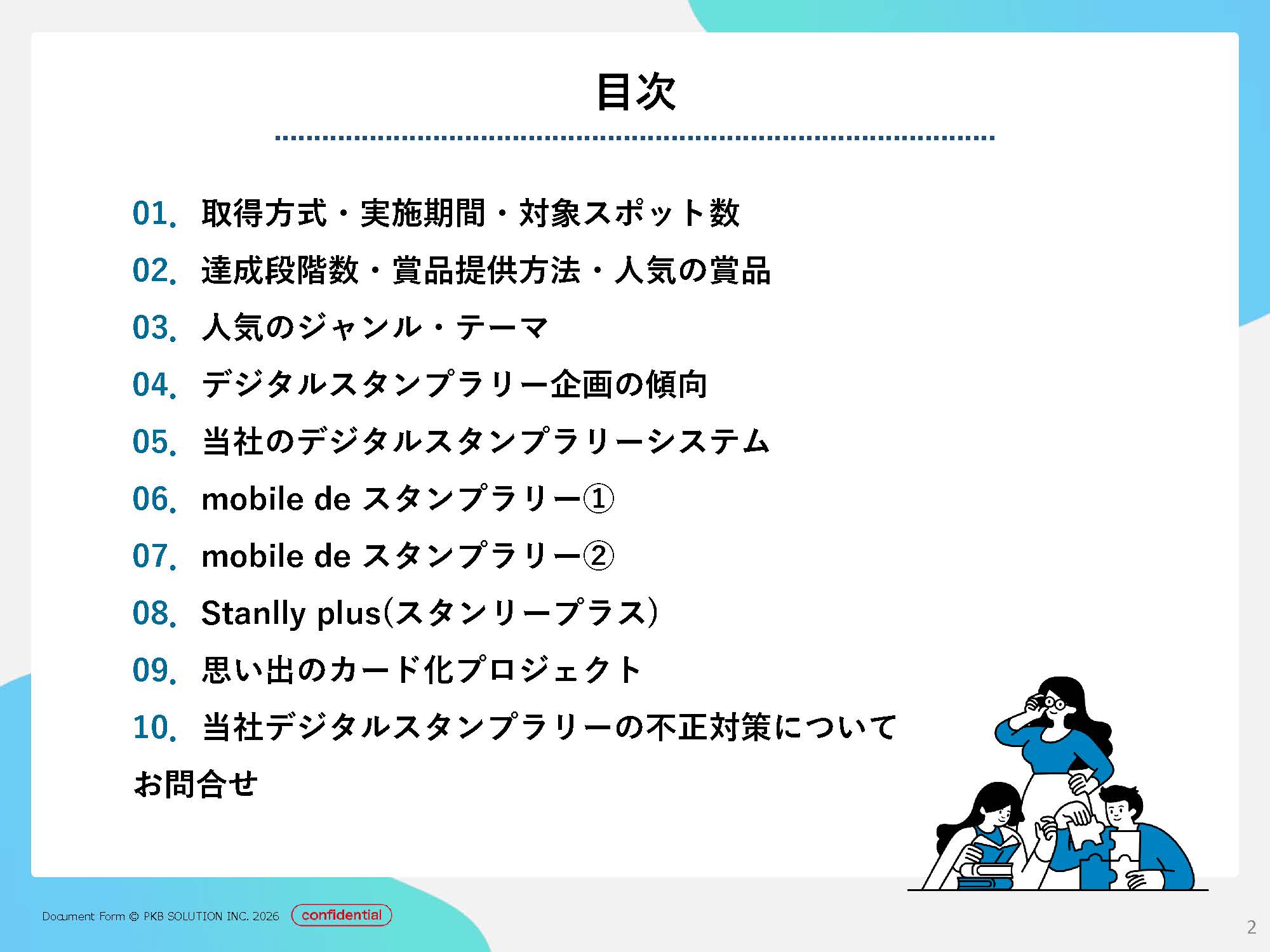 目次

01. 取得方式・実施期間・対象スポット数

02. 達成段階数・賞品提供方法・人気の賞品

03. 人気のジャンル・テーマ

04. デジタルスタンプラリー企画の傾向

05. 当社のデジタルスタンプラリーシステム

06. mobile de スタンプラリー①

07. mobile de スタンプラリー②

08. Stanlly plus(スタンリープラス)

09. 思い出のカード化プロジェクト

10. 当社デジタルスタンプラリーの不正対策について

お問合せ

Document Form © PKB SOLUTION INC. 2026 confidential

2